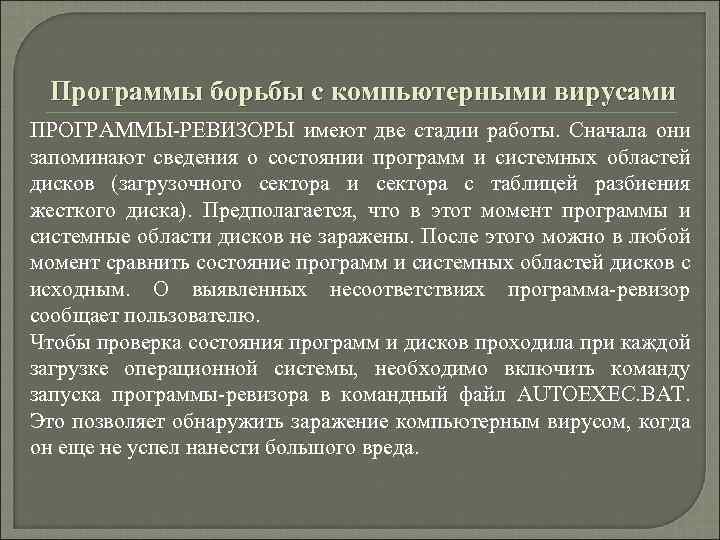 Программы борьбы с компьютерными вирусами

ПРОГРАММЫ-РЕВИЗОРЫ имеют две стадии работы. Сначала они запоминают сведения о состоянии программ и системных областей дисков (загрузочного сектора и сектора с таблицей разбиения жесткого диска). Предполагается, что в этот момент программы и системные области дисков не заражены. После этого можно в любой момент сравнить состояние программ и системных областей дисков с исходным. О выявленных несоответствиях программа-ревизор сообщает пользователю.
Чтобы проверка состояния программ и дисков проходила при каждой загрузке операционной системы, необходимо включить команду запуска программы-ревизора в командный файл AUTOEXEC.BAT. Это позволяет обнаружить заражение компьютерным вирусом, когда он еще не успел нанести большого вреда.